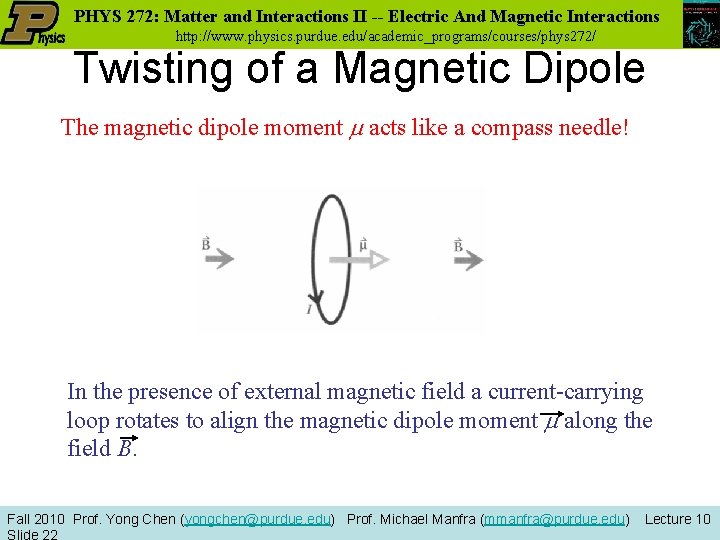 Physics

PHYS 272: Matter and Interactions II -- Electric And Magnetic Interactions
http://www.physics.purdue.edu/academic_programs/courses/phys272/

Twisting of a Magnetic Dipole

The magnetic dipole moment $\mu$ acts like a compass needle!

$\vec{B}$

$\vec{\mu}$

$\vec{B}$

$I$

In the presence of external magnetic field a current-carrying loop rotates to align the magnetic dipole moment $\vec{\mu}$ along the field $\vec{B}$.

Fall 2010 Prof. Yong Chen (yongchen@purdue.edu) Prof. Michael Manfra (mmanfra@purdue.edu) Lecture 10 Slide 22